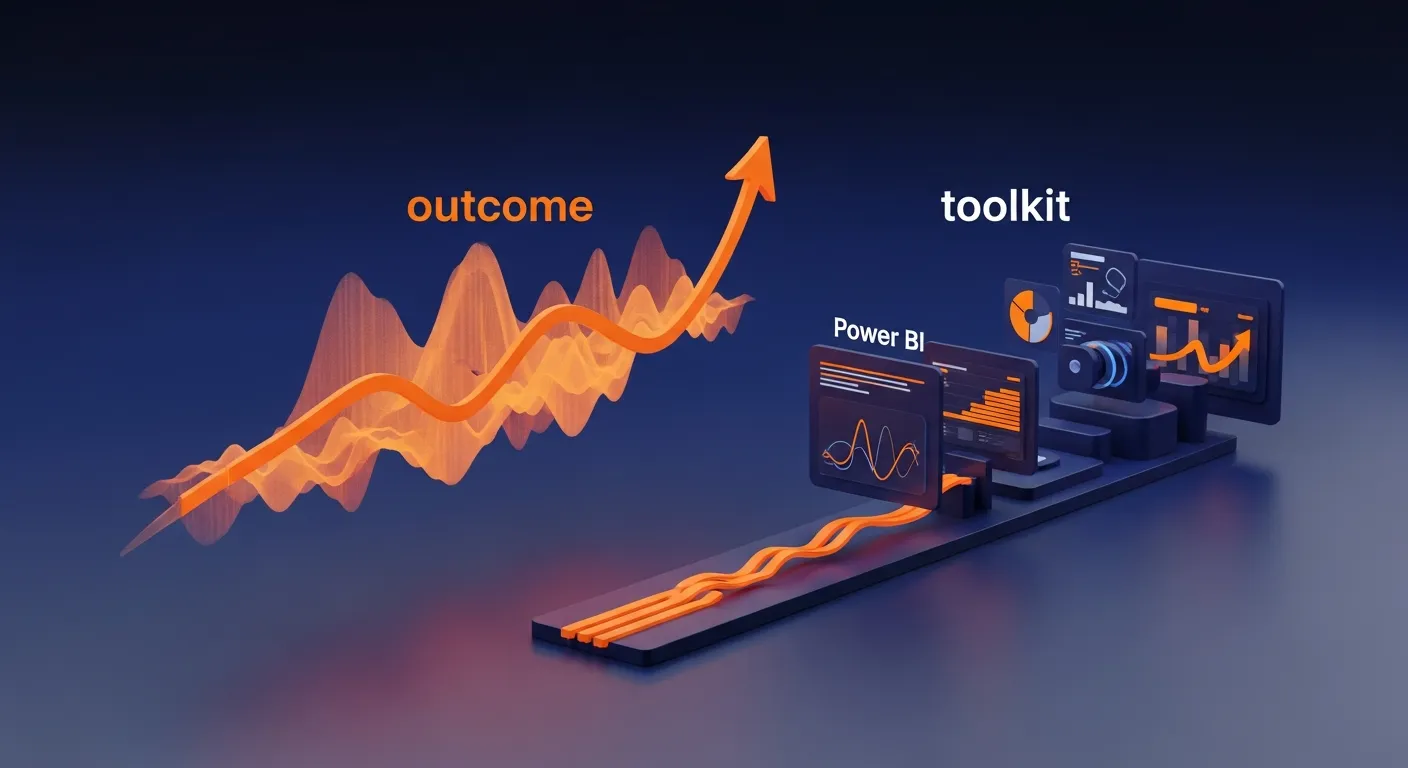 outcome

toolkit

Power BI